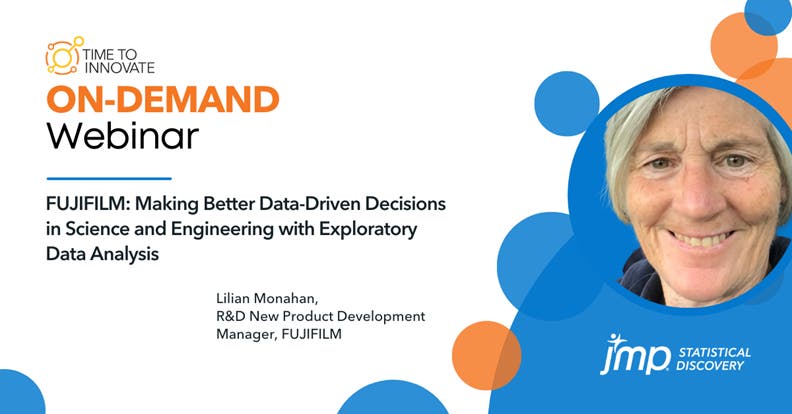 TIME TO INNOVATE

ON-DEMAND
Webinar

FUJIFILM: Making Better Data-Driven Decisions in Science and Engineering with Exploratory Data Analysis

Lilian Monahan,
R&D New Product Development Manager, FUJIFILM

jmp STATISTICAL DISCOVERY